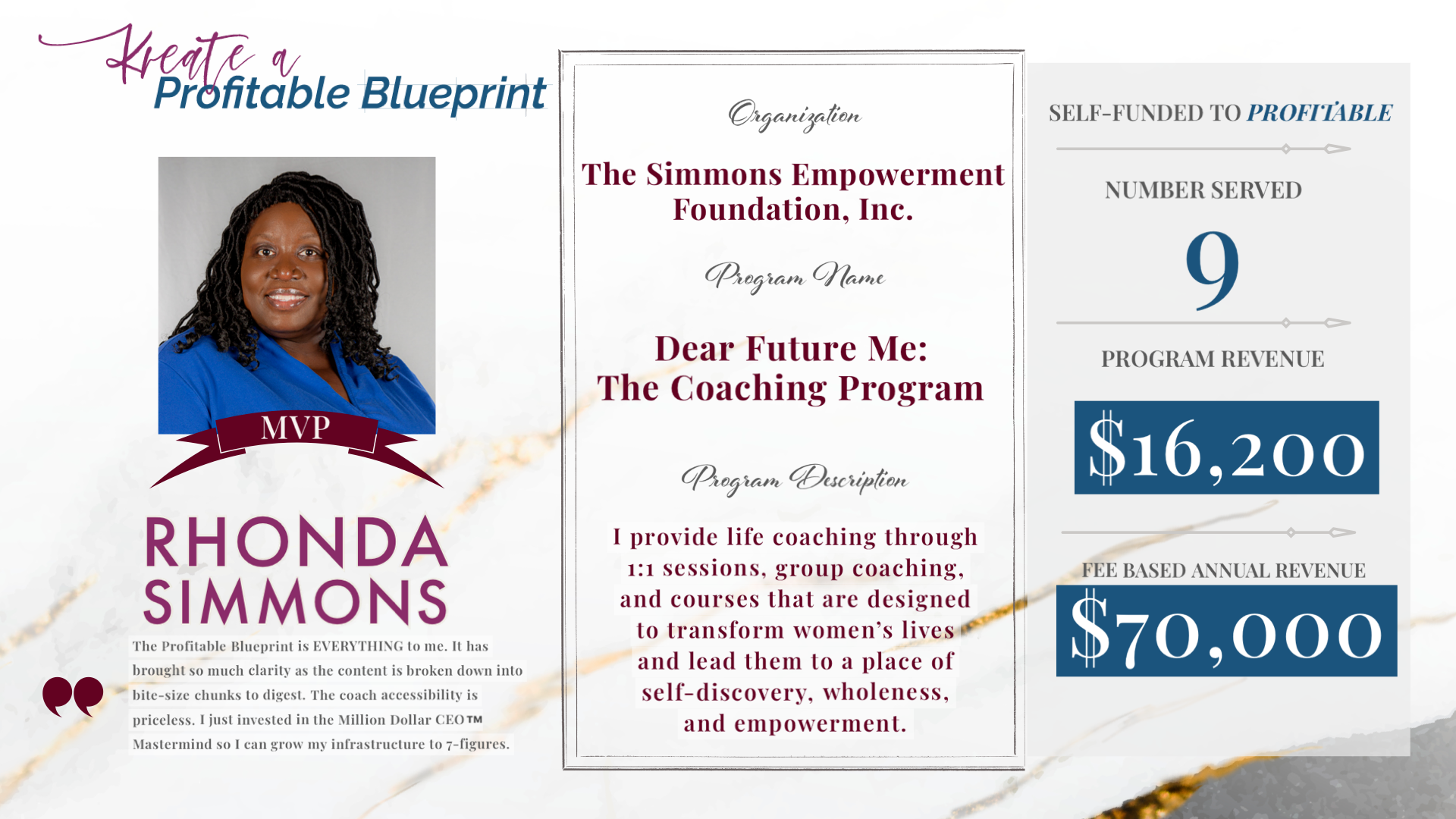 Kreate a Profitable Blueprint

MVP

RHONDA SIMMONS

The Profitable Blueprint is EVERYTHING to me. It has brought so much clarity as the content is broken down into bite-size chunks to digest. The coach accessibility is priceless. I just invested in the Million Dollar CEO™ Mastermind so I can grow my infrastructure to 7-figures.

Organization

The Simmons Empowerment Foundation, Inc.

Program Name

Dear Future Me: The Coaching Program

Program Description

I provide life coaching through 1:1 sessions, group coaching, and courses that are designed to transform women's lives and lead them to a place of self-discovery, wholeness, and empowerment.

SELF-FUNDED TO PROFITABLE

NUMBER SERVED

9

PROGRAM REVENUE

$16,200

FEE BASED ANNUAL REVENUE

$70,000